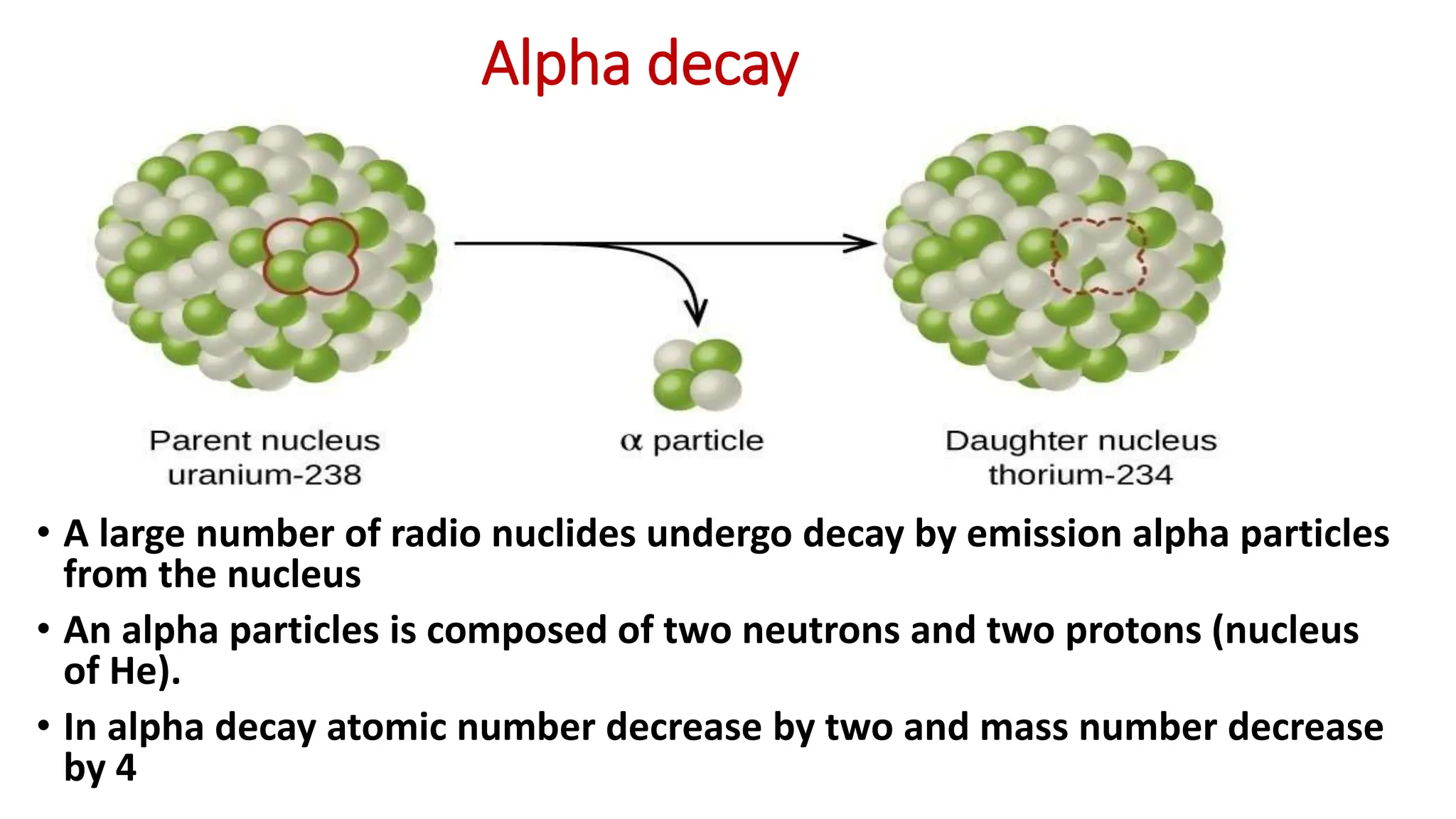 Alpha decay

Parent nucleus uranium-238

α particle

Daughter nucleus thorium-234

• A large number of radio nuclides undergo decay by emission alpha particles from the nucleus

• An alpha particles is composed of two neutrons and two protons (nucleus of He).

• In alpha decay atomic number decrease by two and mass number decrease by 4